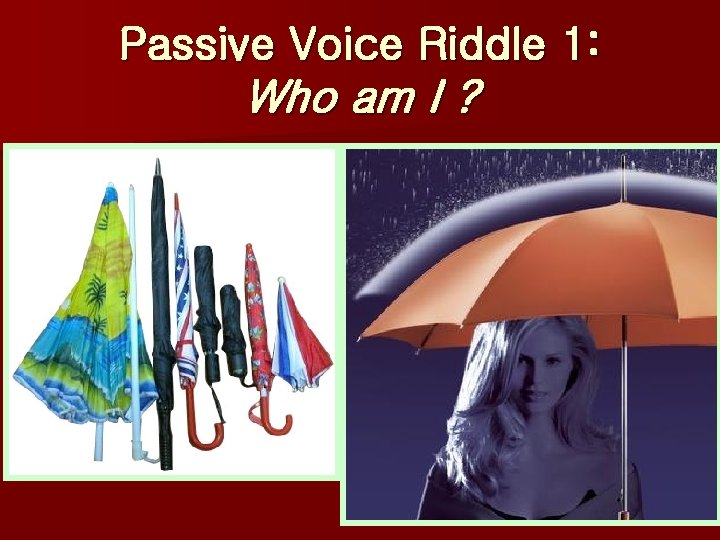 Passive Voice Riddle 1:
Who am I ?